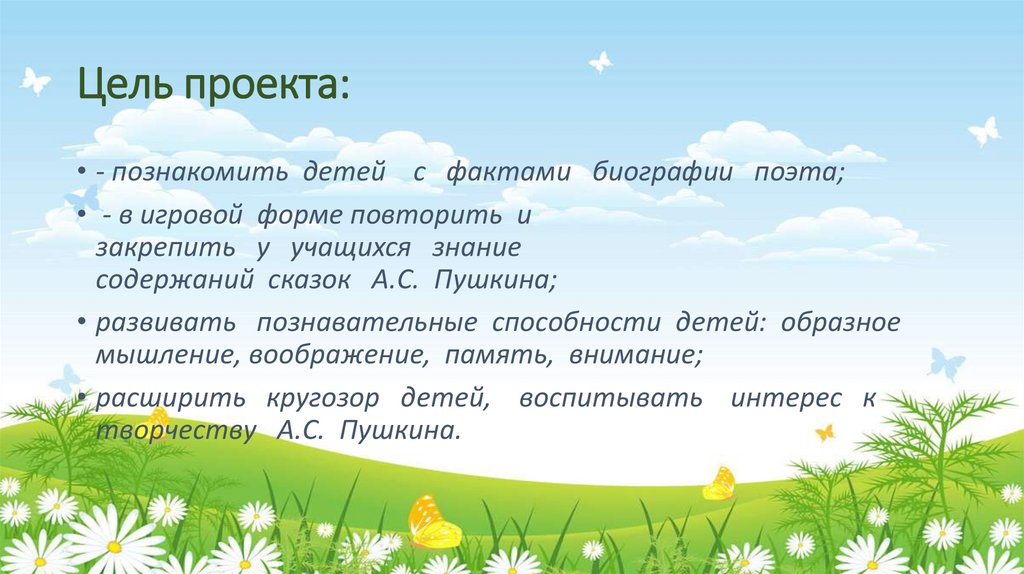 Цель проекта:

• - познакомить детей с фактами биографии поэта;

• - в игровой форме повторить и закрепить у учащихся знание содержаний сказок А.С. Пушкина;

• развивать познавательные способности детей: образное мышление, воображение, память, внимание;

• расширить кругозор детей, воспитывать интерес к творчеству А.С. Пушкина.